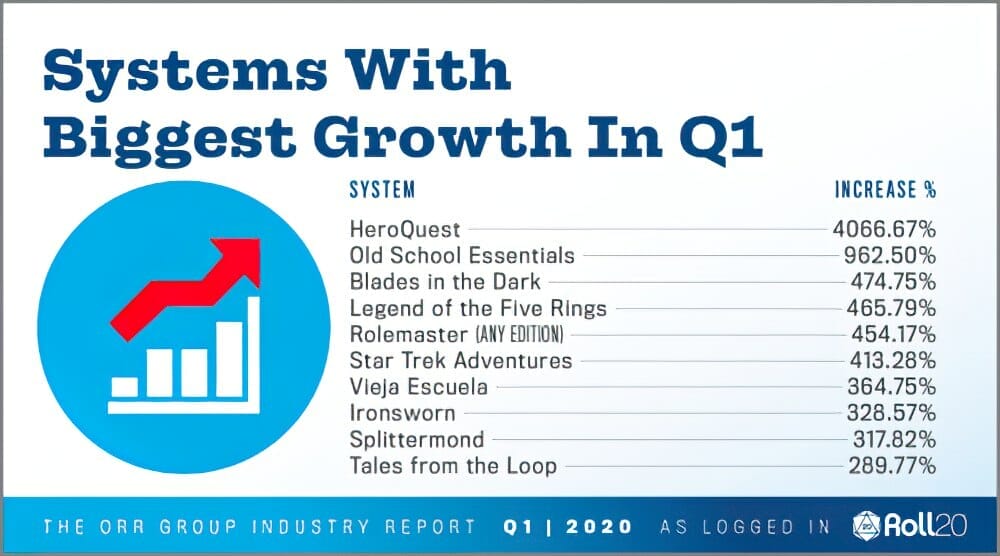 Systems With Biggest Growth In Q1

| SYSTEM | INCREASE % |
|---|---|
| HeroQuest | 4066.67% |
| Old School Essentials | 962.50% |
| Blades in the Dark | 474.75% |
| Legend of the Five Rings | 465.79% |
| Rolemaster (ANY EDITION) | 454.17% |
| Star Trek Adventures | 413.28% |
| Vieja Escuela | 364.75% |
| Ironsworn | 328.57% |
| Splittermond | 317.82% |
| Tales from the Loop | 289.77% |

THE ORR GROUP INDUSTRY REPORT Q1 | 2020 AS LOGGED IN Roll20